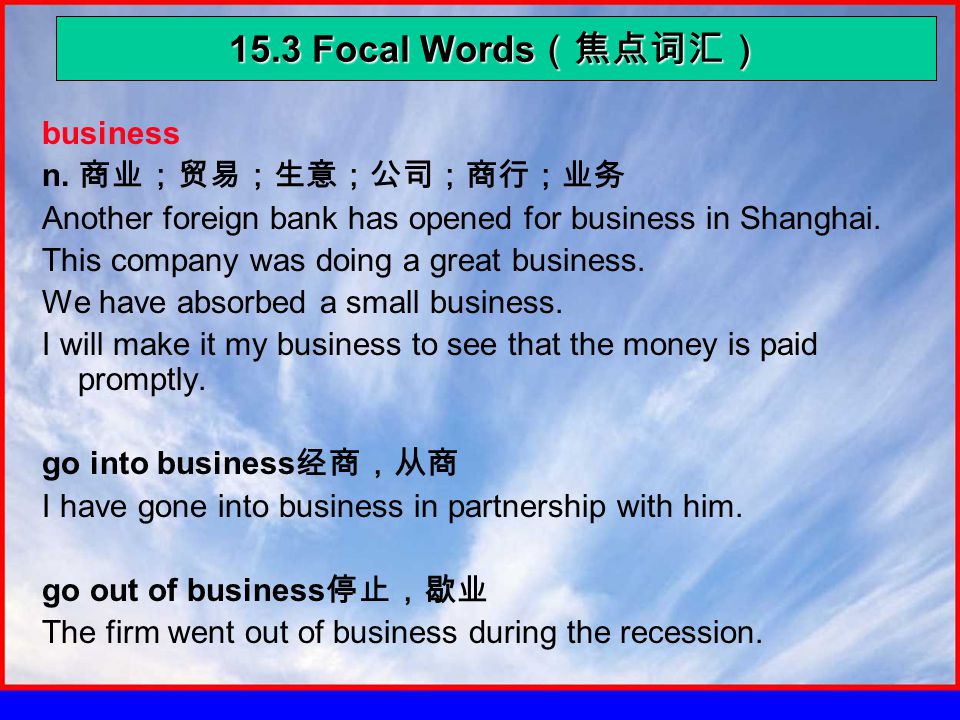 15.3 Focal Words（焦点词汇）

business
n. 商业；贸易；生意；公司；商行；业务
Another foreign bank has opened for business in Shanghai.
This company was doing a great business.
We have absorbed a small business.
I will make it my business to see that the money is paid promptly.

go into business经商，从商
I have gone into business in partnership with him.

go out of business停止，歇业
The firm went out of business during the recession.